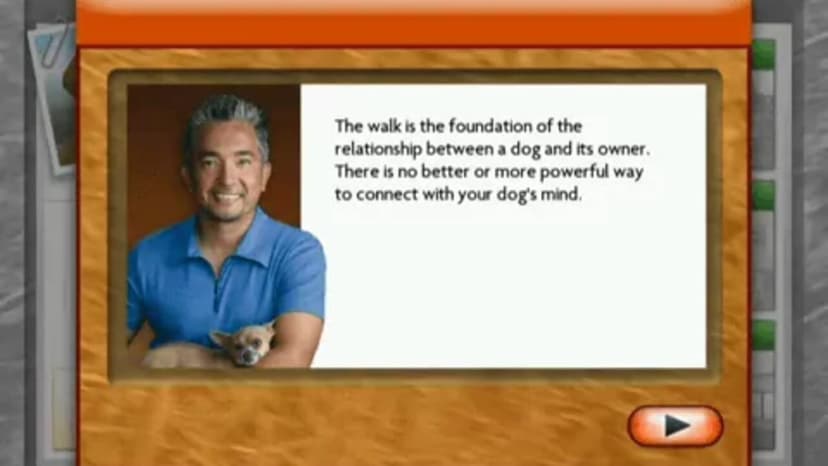 The walk is the foundation of the relationship between a dog and its owner. There is no better or more powerful way to connect with your dog's mind.